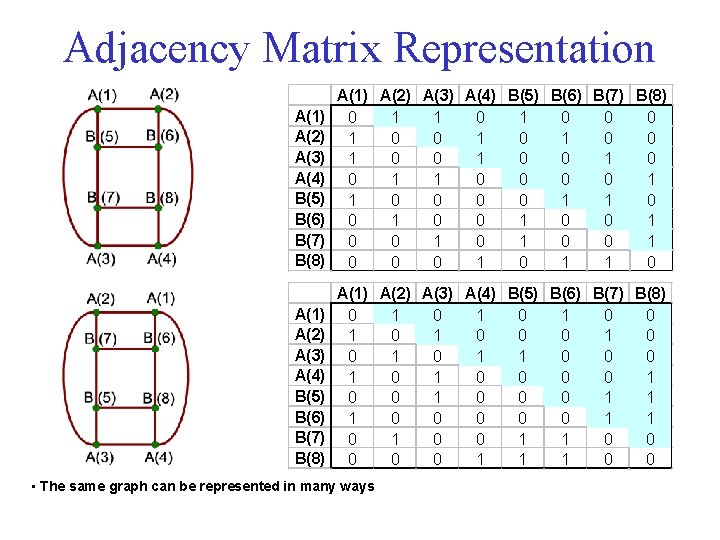 Adjacency Matrix Representation

A(1) A(2)
B(5) B(6)
B(7) B(8)
A(3) A(4)

| | A(1) | A(2) | A(3) | A(4) | B(5) | B(6) | B(7) | B(8) |
|---|---|---|---|---|---|---|---|---|
| A(1) | 0 | 1 | 1 | 0 | 1 | 0 | 0 | 0 |
| A(2) | 1 | 0 | 0 | 1 | 0 | 1 | 0 | 0 |
| A(3) | 1 | 0 | 0 | 1 | 0 | 0 | 1 | 0 |
| A(4) | 0 | 1 | 1 | 0 | 0 | 0 | 0 | 1 |
| B(5) | 1 | 0 | 0 | 0 | 0 | 1 | 1 | 0 |
| B(6) | 0 | 1 | 0 | 0 | 1 | 0 | 0 | 1 |
| B(7) | 0 | 0 | 1 | 0 | 1 | 0 | 0 | 1 |
| B(8) | 0 | 0 | 0 | 1 | 0 | 1 | 1 | 0 |

A(2) A(1)
B(7) B(6)
B(5) B(8)
A(3) A(4)

| | A(1) | A(2) | A(3) | A(4) | B(5) | B(6) | B(7) | B(8) |
|---|---|---|---|---|---|---|---|---|
| A(1) | 0 | 1 | 0 | 1 | 0 | 1 | 0 | 0 |
| A(2) | 1 | 0 | 1 | 0 | 0 | 0 | 1 | 0 |
| A(3) | 0 | 1 | 0 | 1 | 1 | 0 | 0 | 0 |
| A(4) | 1 | 0 | 1 | 0 | 0 | 0 | 0 | 1 |
| B(5) | 0 | 0 | 1 | 0 | 0 | 0 | 1 | 1 |
| B(6) | 1 | 0 | 0 | 0 | 0 | 0 | 1 | 1 |
| B(7) | 0 | 1 | 0 | 0 | 1 | 1 | 0 | 0 |
| B(8) | 0 | 0 | 0 | 1 | 1 | 1 | 0 | 0 |

▪ The same graph can be represented in many ways